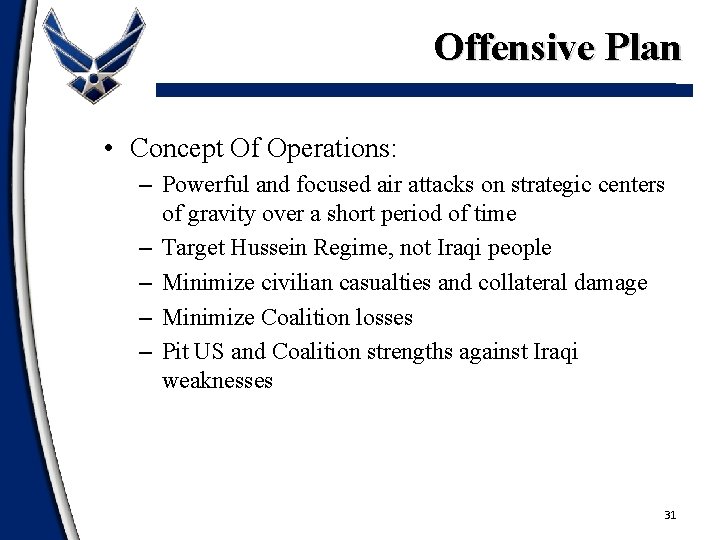 Offensive Plan

• Concept Of Operations:
– Powerful and focused air attacks on strategic centers of gravity over a short period of time
– Target Hussein Regime, not Iraqi people
– Minimize civilian casualties and collateral damage
– Minimize Coalition losses
– Pit US and Coalition strengths against Iraqi weaknesses

31